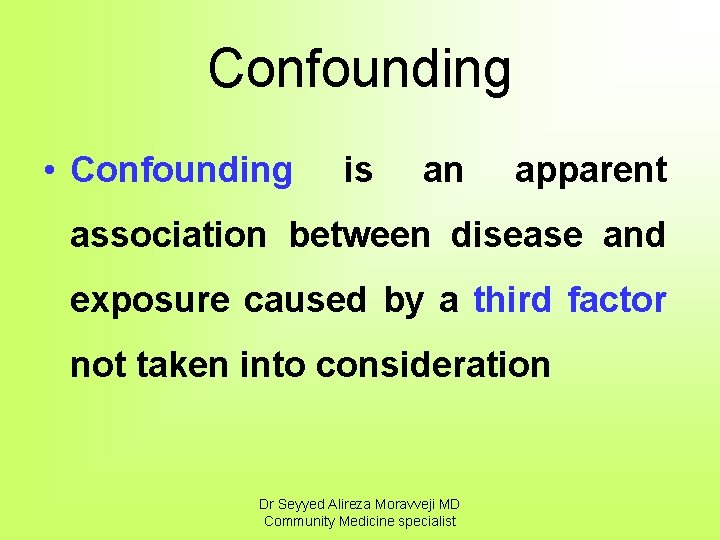 Confounding

• Confounding is an apparent association between disease and exposure caused by a third factor not taken into consideration

Dr Seyyed Alireza Moravveji MD
Community Medicine specialist